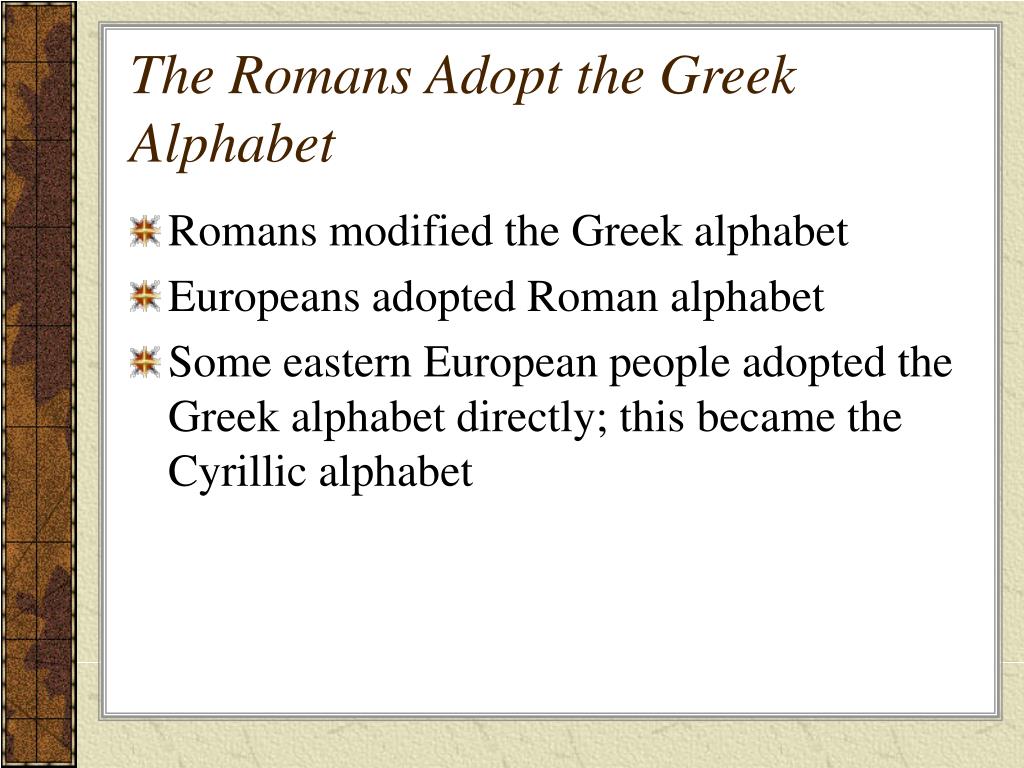 The Romans Adopt the Greek Alphabet

Romans modified the Greek alphabet

Europeans adopted Roman alphabet

Some eastern European people adopted the Greek alphabet directly; this became the Cyrillic alphabet